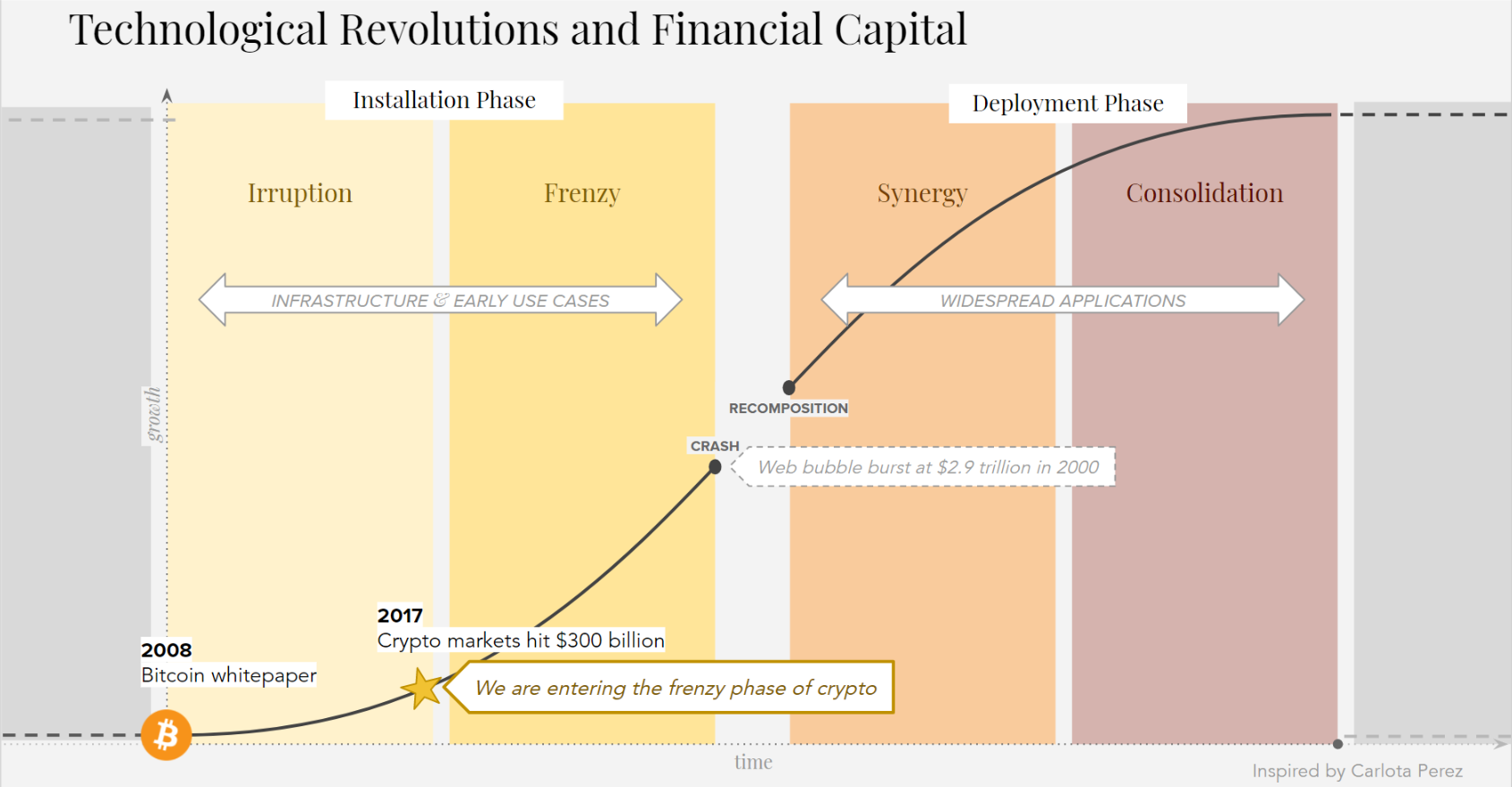 Technological Revolutions and Financial Capital

Installation Phase

Deployment Phase

Irruption

Frenzy

Synergy

Consolidation

INFRASTRUCTURE & EARLY USE CASES

WIDESPREAD APPLICATIONS

growth

RECOMPOSITION

CRASH

Web bubble burst at $2.9 trillion in 2000

2017
Crypto markets hit $300 billion

2008
Bitcoin whitepaper

We are entering the frenzy phase of crypto

time

Inspired by Carlota Perez